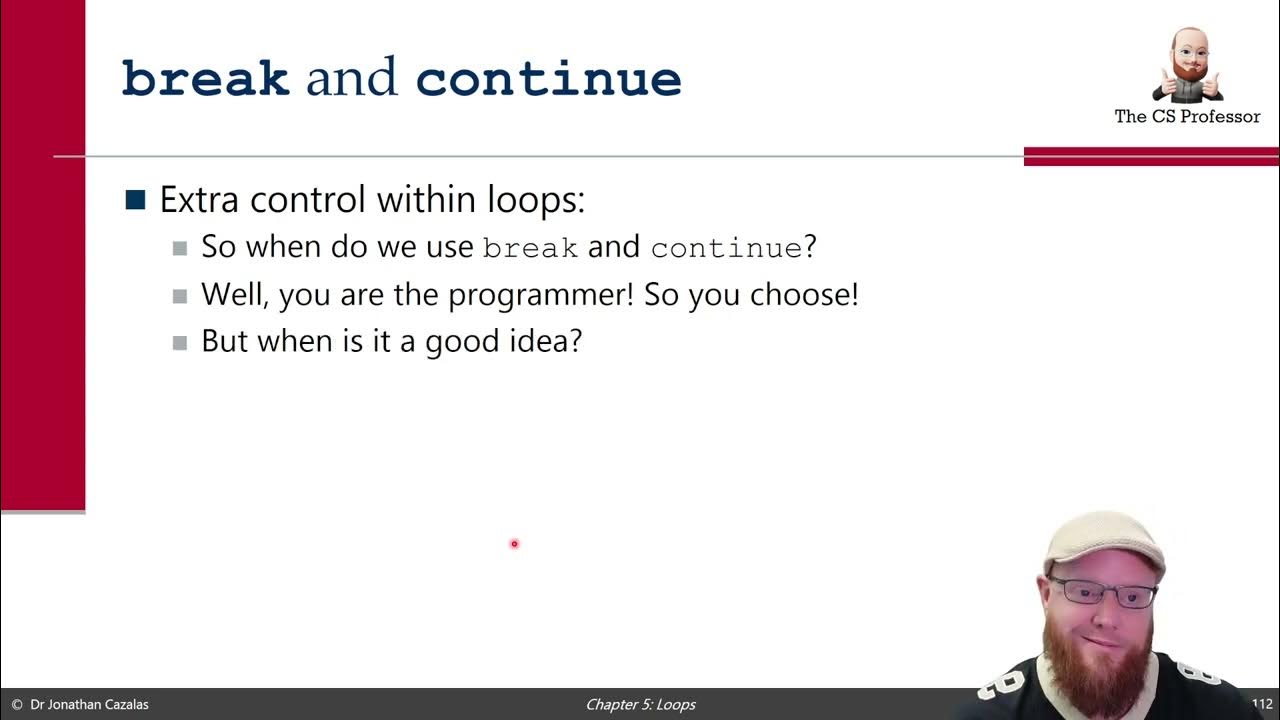 break and continue

The CS Professor

Extra control within loops:

So when do we use break and continue?

Well, you are the programmer! So you choose!

But when is it a good idea?

© Dr Jonathan Cazalas

Chapter 5: Loops

112